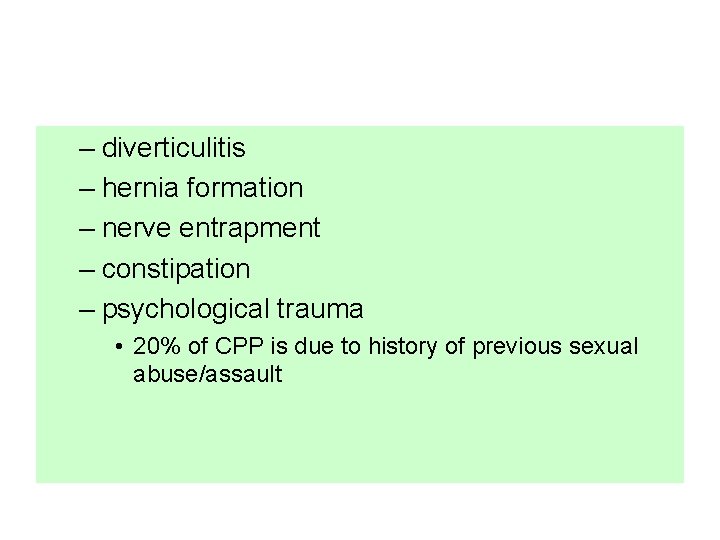 – diverticulitis
– hernia formation
– nerve entrapment
– constipation
– psychological trauma
• 20% of CPP is due to history of previous sexual abuse/assault